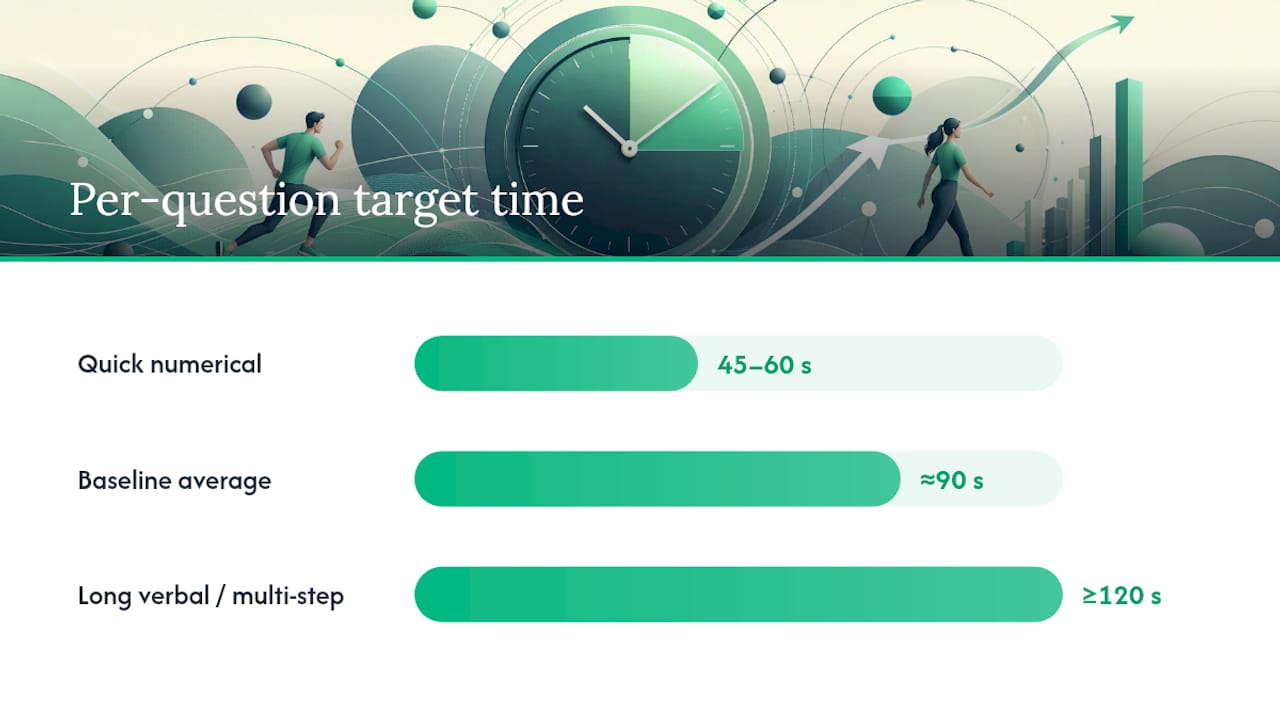 Per-question target time

Quick numerical 45–60 s

Baseline average ≈90 s

Long verbal / multi-step ≥120 s